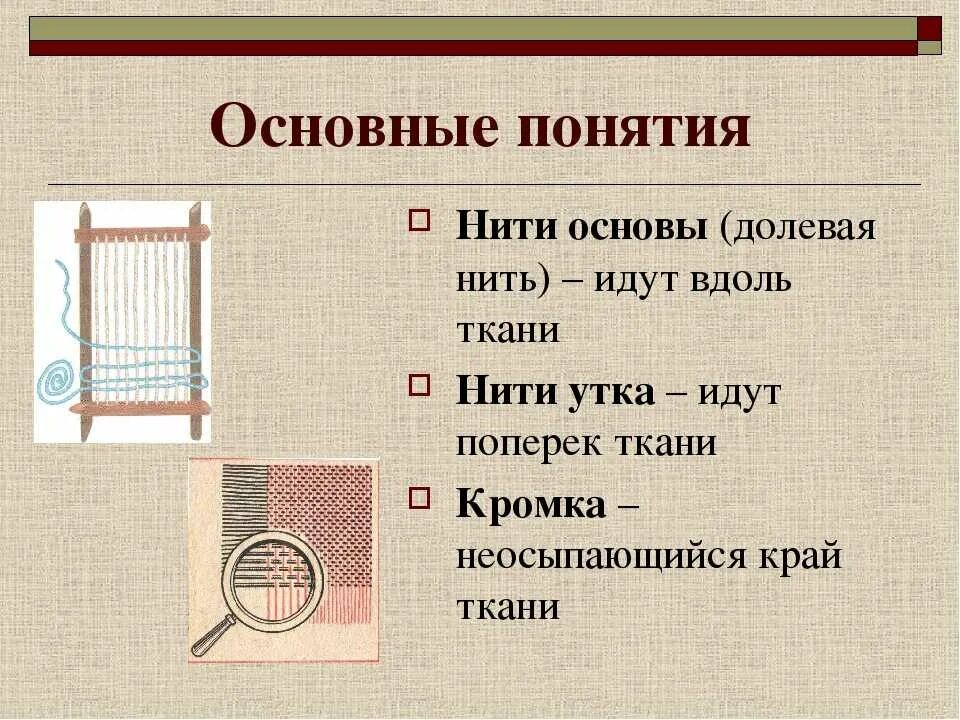 Основные понятия

Нити основы (долевая нить) – идут вдоль ткани

Нити утка – идут поперек ткани

Кромка – неосыпающийся край ткани